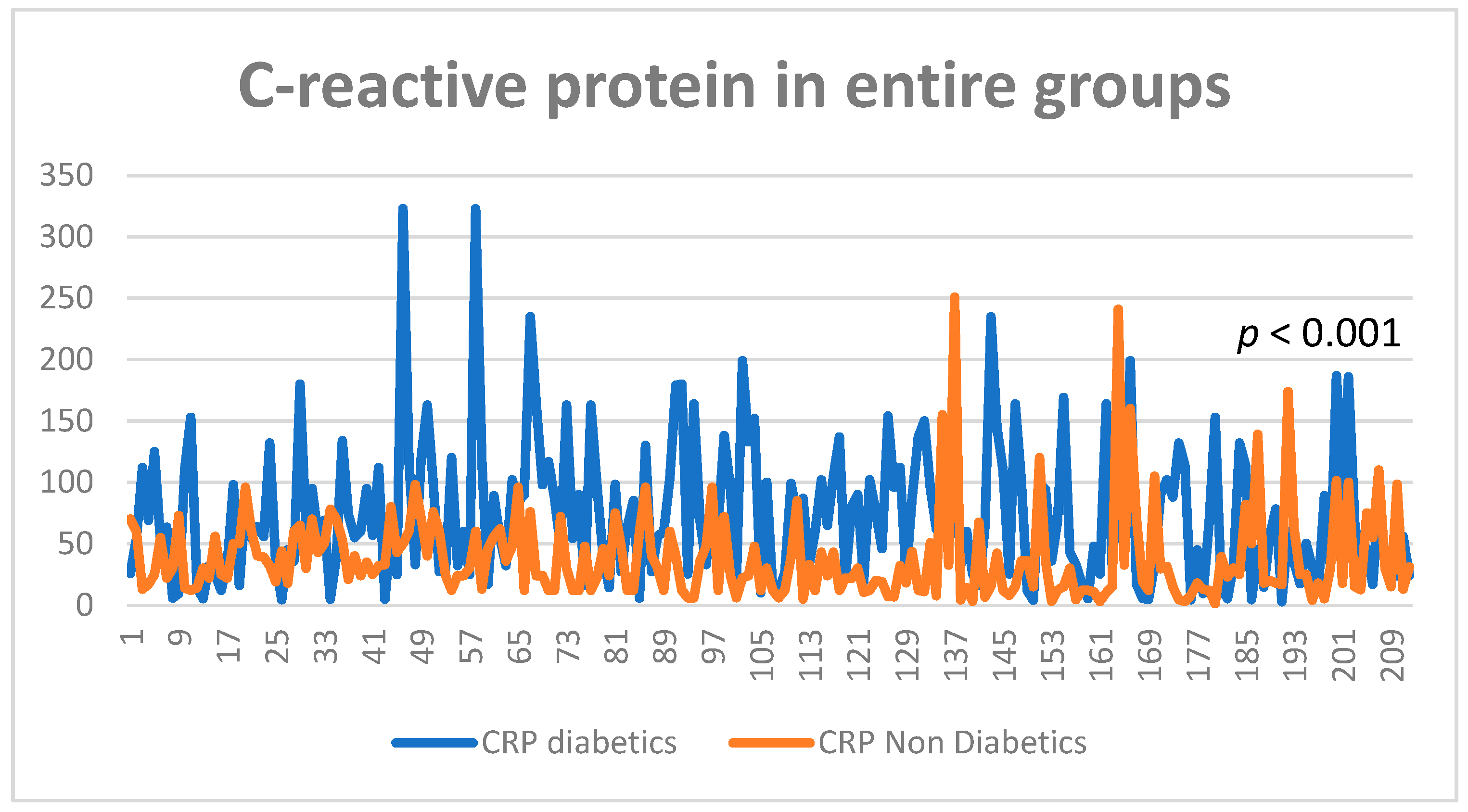 C-reactive protein in entire groups

350
300
250
200
150
100
50
0

$p < 0.001$

1 9 17 25 33 41 49 57 65 73 81 89 97 105 113 121 129 137 145 153 161 169 177 185 193 201 209

CRP diabetics CRP Non Diabetics